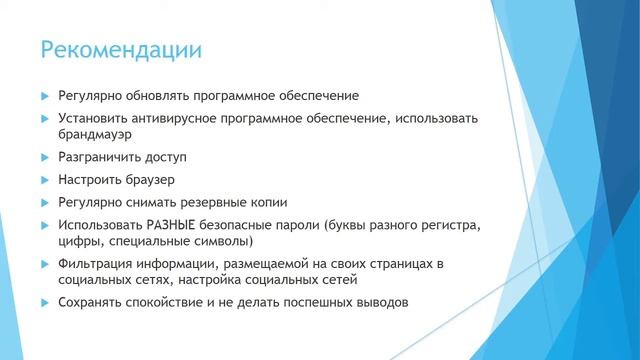 Рекомендации

Регулярно обновлять программное обеспечение

Установить антивирусное программное обеспечение, использовать брандмауэр

Разграничить доступ

Настроить браузер

Регулярно снимать резервные копии

Использовать РАЗНЫЕ безопасные пароли (буквы разного регистра, цифры, специальные символы)

Фильтрация информации, размещаемой на своих страницах в социальных сетях, настройка социальных сетей

Сохранять спокойствие и не делать поспешных выводов